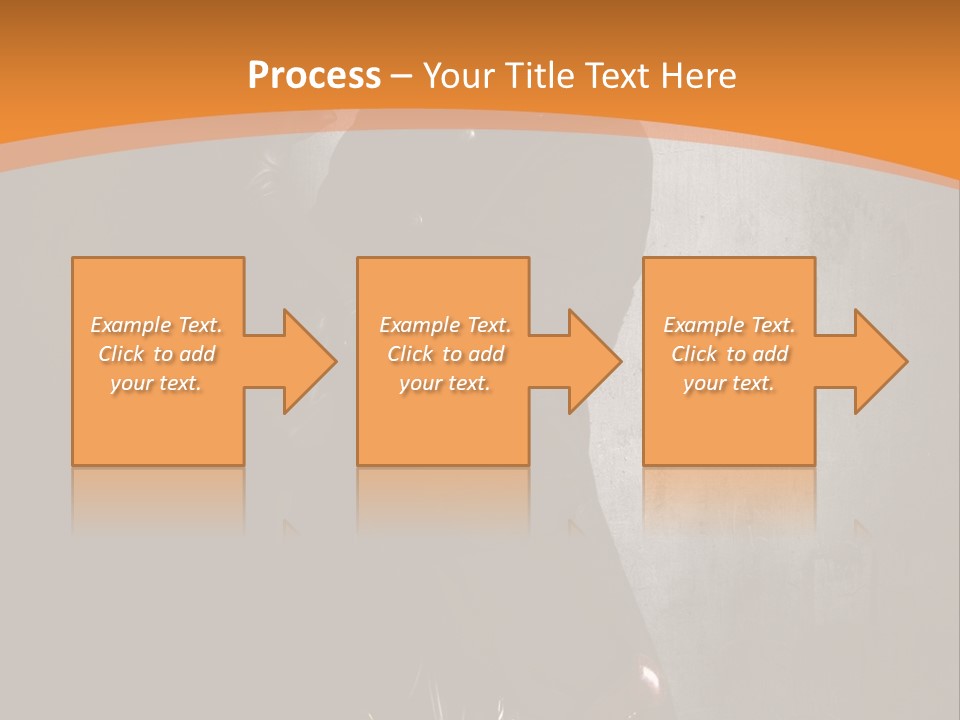 Process – Your Title Text Here

Example Text. Click to add your text.

Example Text. Click to add your text.

Example Text. Click to add your text.